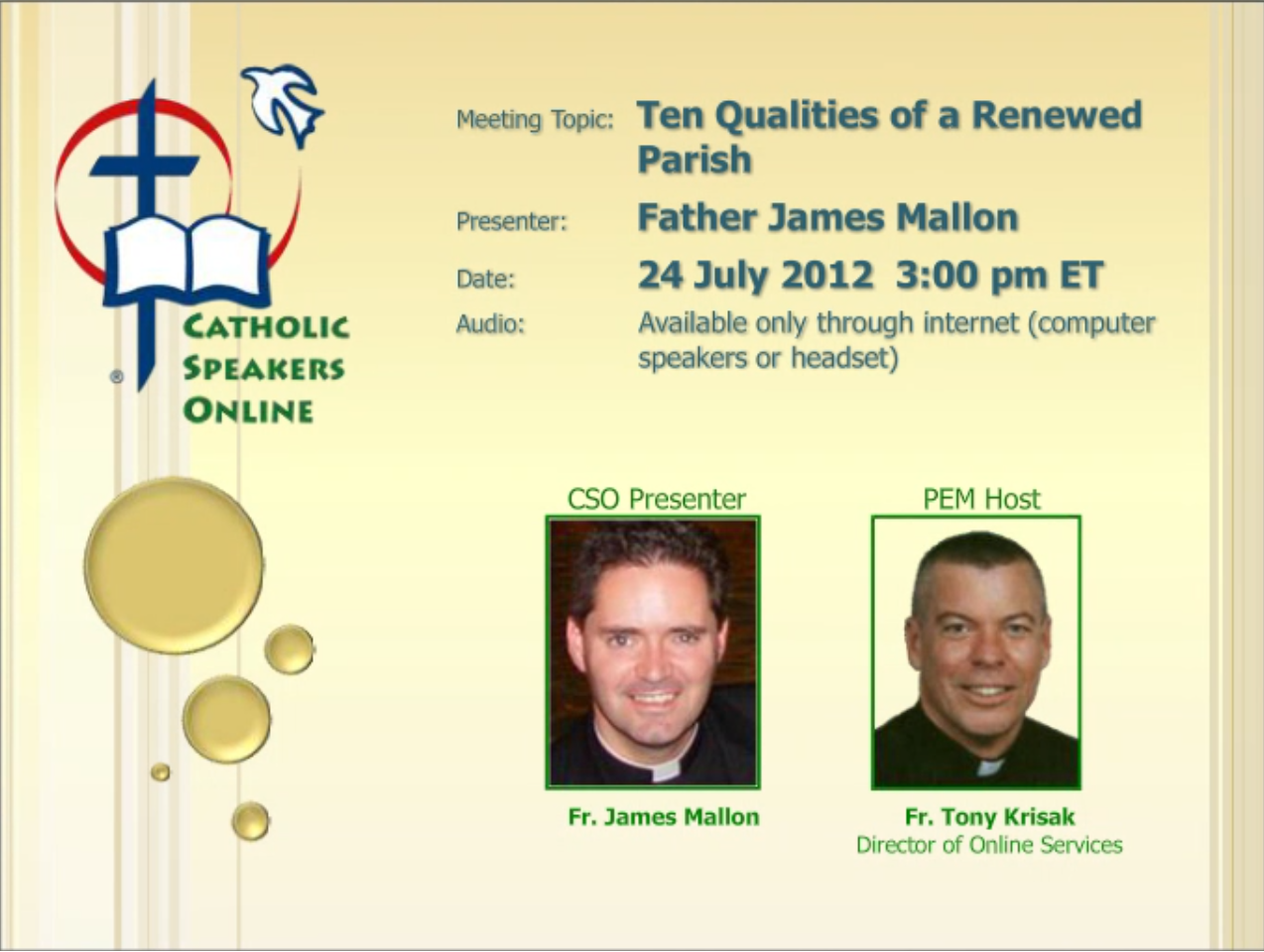 ®
CATHOLIC
SPEAKERS
ONLINE

Meeting Topic: Ten Qualities of a Renewed Parish

Presenter: Father James Mallon

Date: 24 July 2012 3:00 pm ET

Audio: Available only through internet (computer speakers or headset)

CSO Presenter

Fr. James Mallon

PEM Host

Fr. Tony Krisak
Director of Online Services